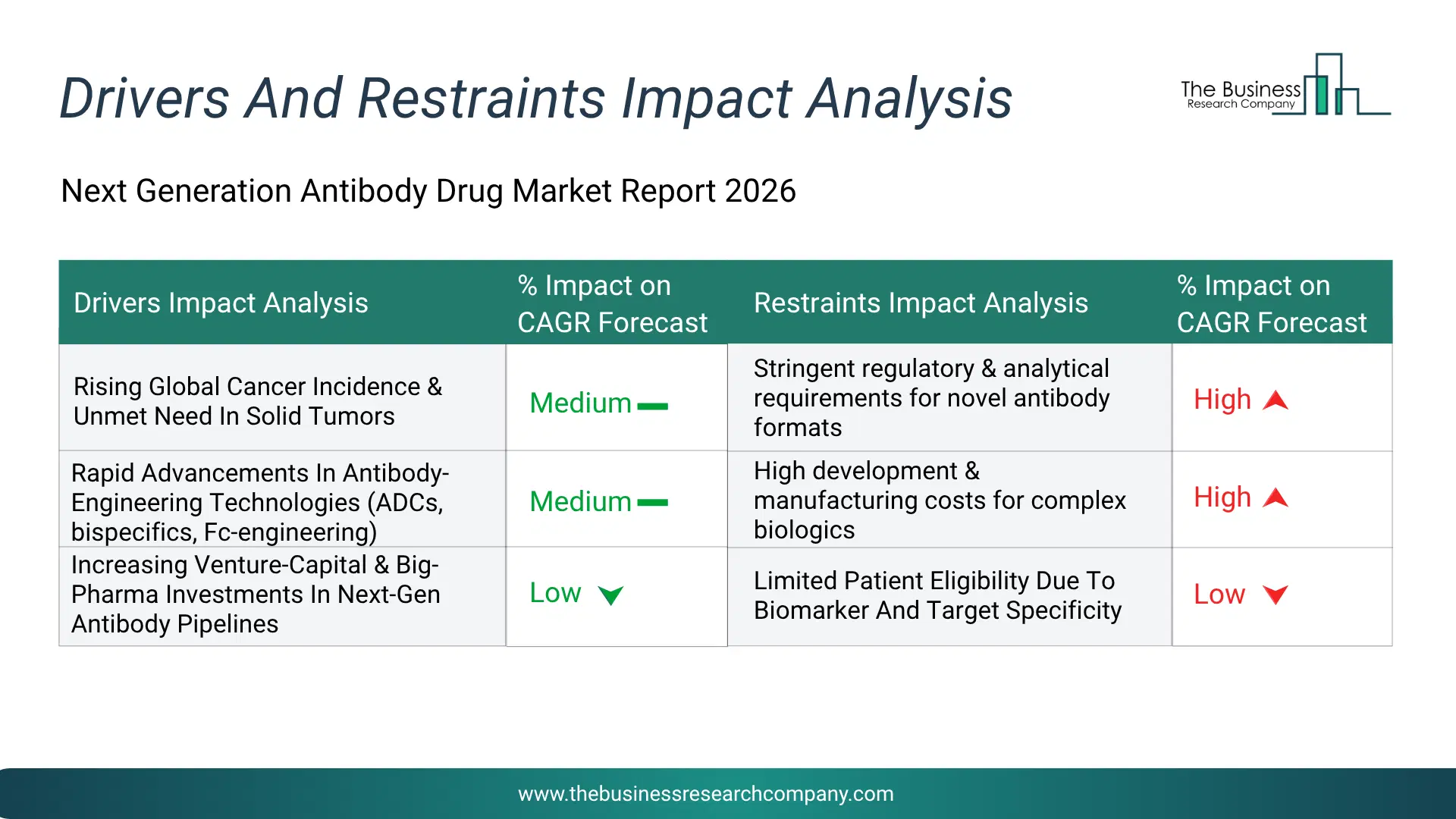 Drivers And Restraints Impact Analysis

The Business Research Company

Next Generation Antibody Drug Market Report 2026

| Drivers Impact Analysis | % Impact on CAGR Forecast | Restraints Impact Analysis | % Impact on CAGR Forecast |
|---|---|---|---|
| Rising Global Cancer Incidence & Unmet Need In Solid Tumors | Medium | Stringent regulatory & analytical requirements for novel antibody formats | High |
| Rapid Advancements In Antibody-Engineering Technologies (ADCs, bispecifics, Fc-engineering) | Medium | High development & manufacturing costs for complex biologics | High |
| Increasing Venture-Capital & Big-Pharma Investments In Next-Gen Antibody Pipelines | Low | Limited Patient Eligibility Due To Biomarker And Target Specificity | Low |

www.thebusinessresearchcompany.com